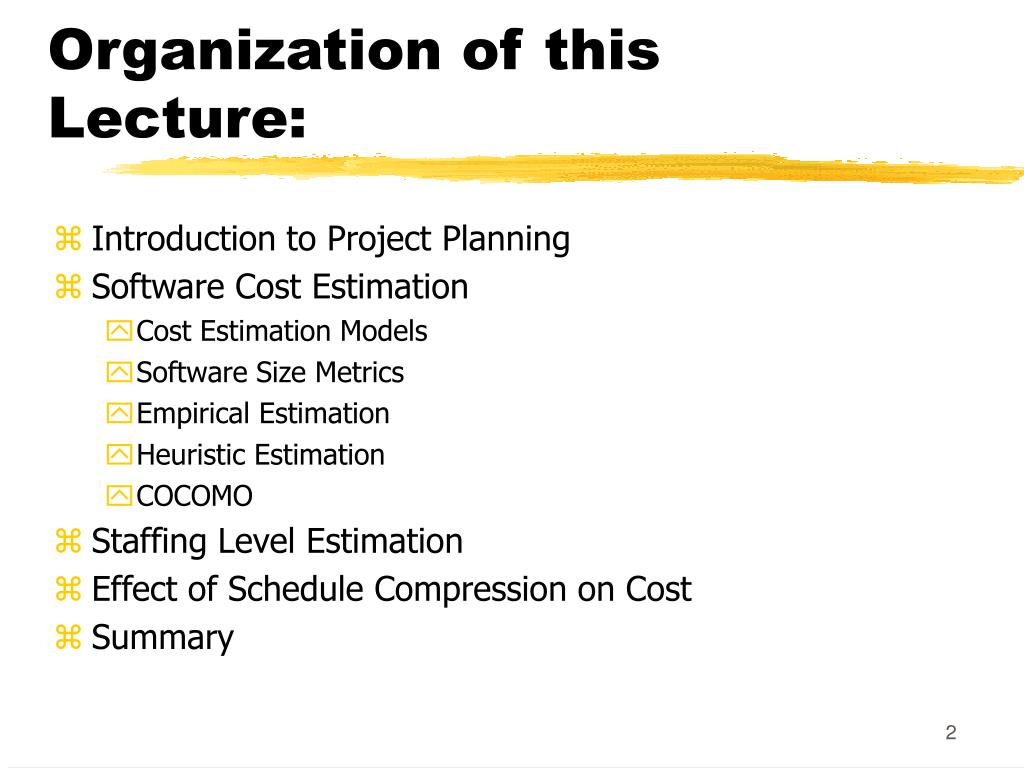 Organization of this Lecture:

⌘ Introduction to Project Planning
⌘ Software Cost Estimation
Cost Estimation Models
Software Size Metrics
Empirical Estimation
Heuristic Estimation
COCOMO
⌘ Staffing Level Estimation
⌘ Effect of Schedule Compression on Cost
⌘ Summary

2